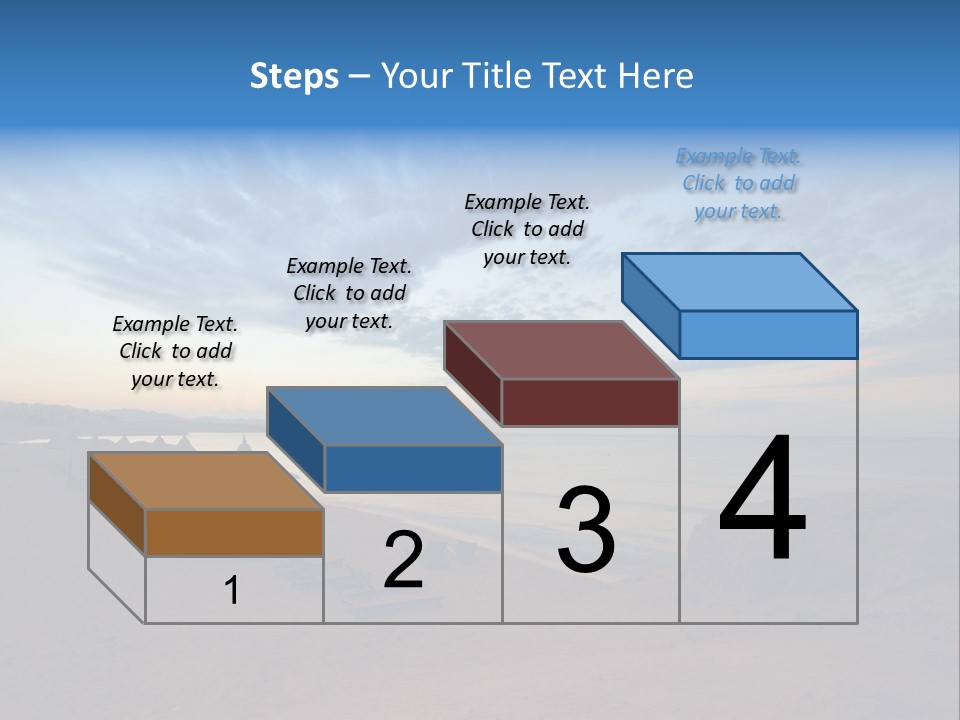 Steps – Your Title Text Here

Example Text. Click to add your text.

Example Text. Click to add your text.

Example Text. Click to add your text.

Example Text. Click to add your text.

1

2

3

4